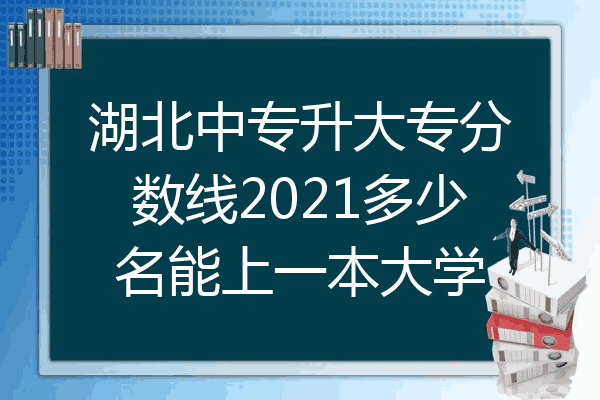 湖北中专升大专分数线2021多少名能上一本大学